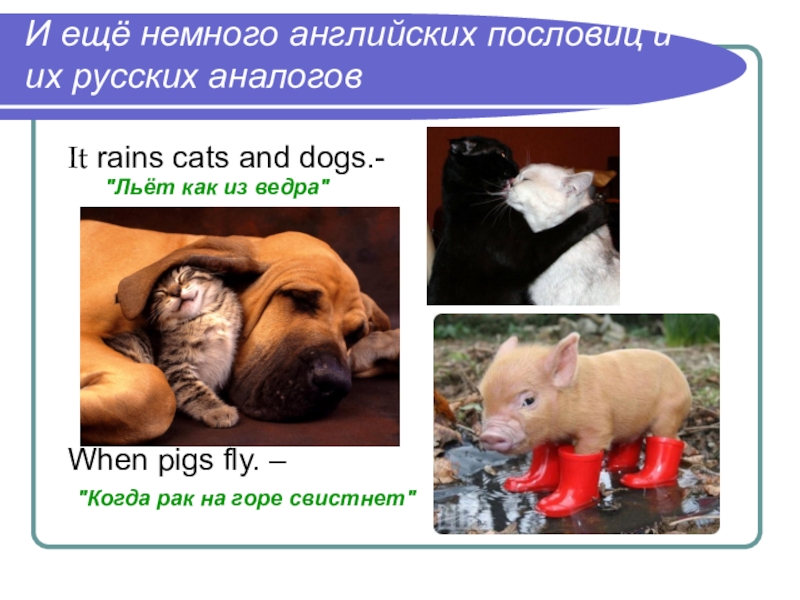 И ещё немного английских пословиц и их русских аналогов

It rains cats and dogs.-

"Льёт как из ведра"

When pigs fly. –

"Когда рак на горе свистнет"